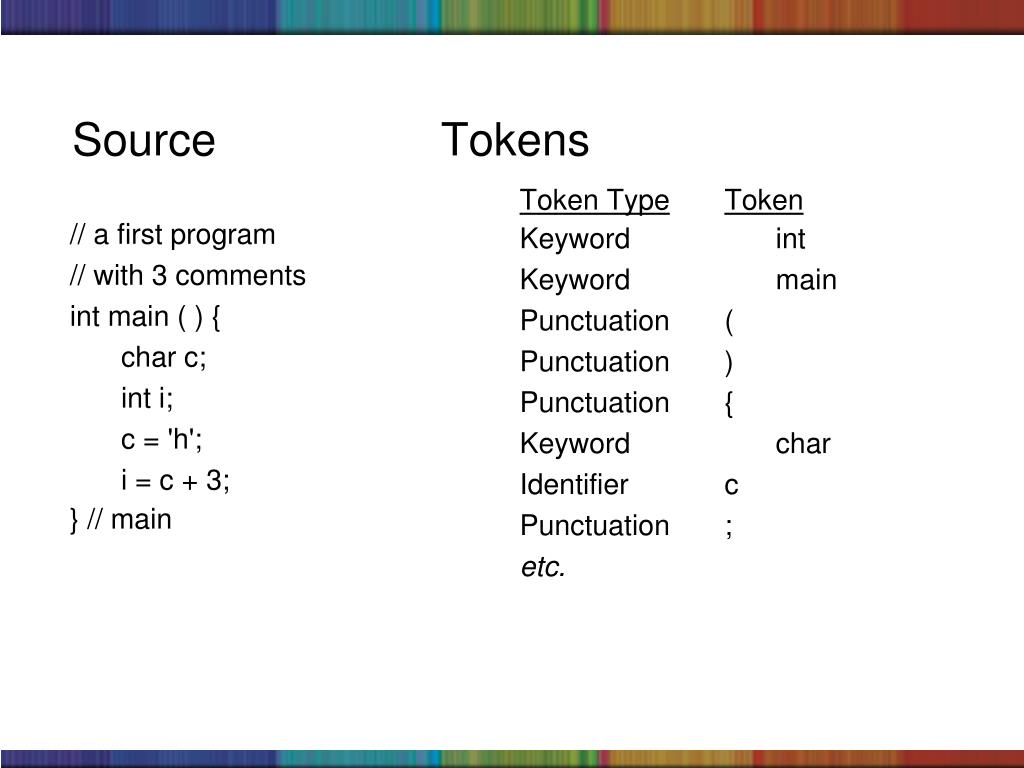 Source

// a first program
// with 3 comments
int main ( ) {
char c;
int i;
c = 'h';
i = c + 3;
} // main

Tokens

| Token Type | Token |
|---|---|
| Keyword | int |
| Keyword | main |
| Punctuation | ( |
| Punctuation | ) |
| Punctuation | { |
| Keyword | char |
| Identifier | c |
| Punctuation | ; |
| etc. | |